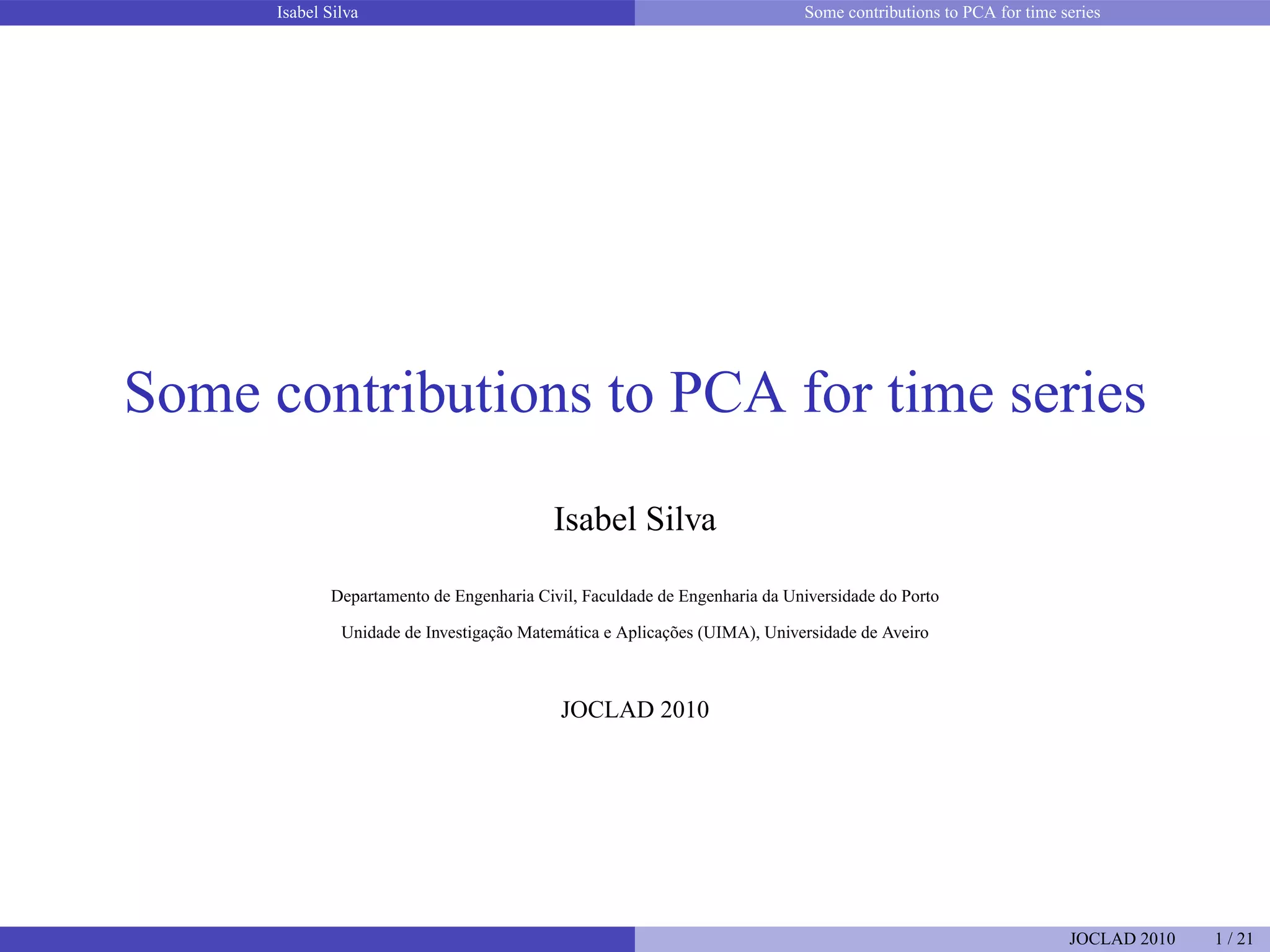 Isabel Silva

Some contributions to PCA for time series

Some contributions to PCA for time series

Isabel Silva

Departamento de Engenharia Civil, Faculdade de Engenharia da Universidade do Porto

Unidade de Investigação Matemática e Aplicações (UIMA), Universidade de Aveiro

JOCLAD 2010

JOCLAD 2010 1 / 21